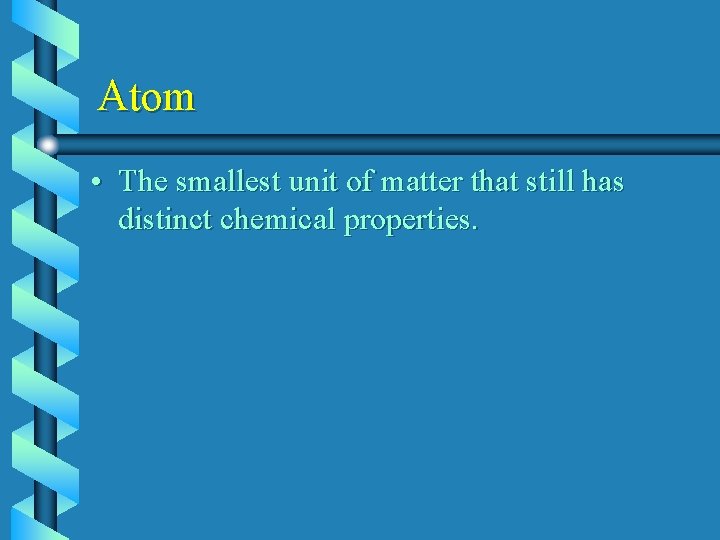 Atom

• The smallest unit of matter that still has distinct chemical properties.